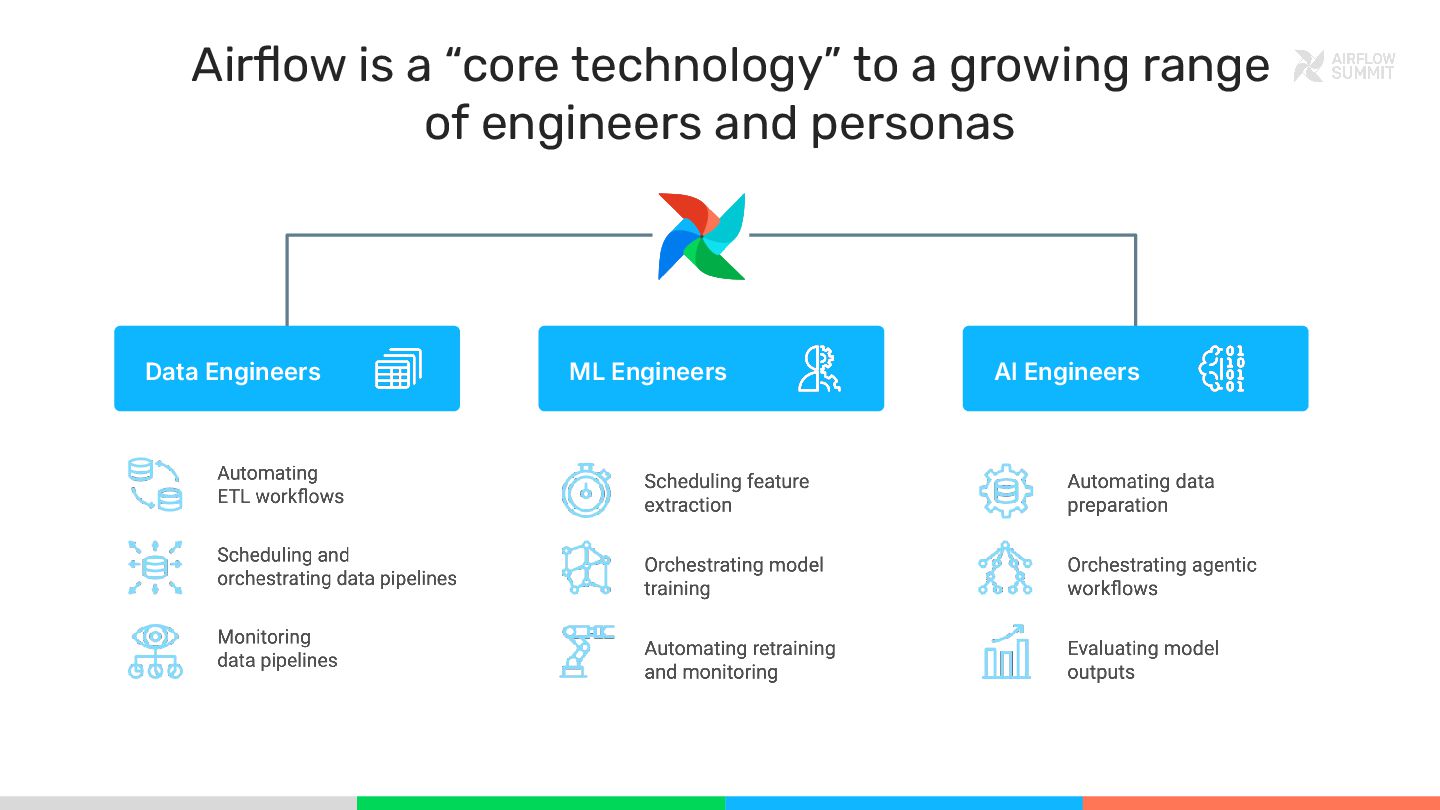 Airflow is a “core technology” to a growing range of engineers and personas

AIRFLOW SUMMIT

Data Engineers

Automating ETL workflows

Scheduling and orchestrating data pipelines

Monitoring data pipelines

ML Engineers

Scheduling feature extraction

Orchestrating model training

Automating retraining and monitoring

AI Engineers

Automating data preparation

Orchestrating agentic workflows

Evaluating model outputs